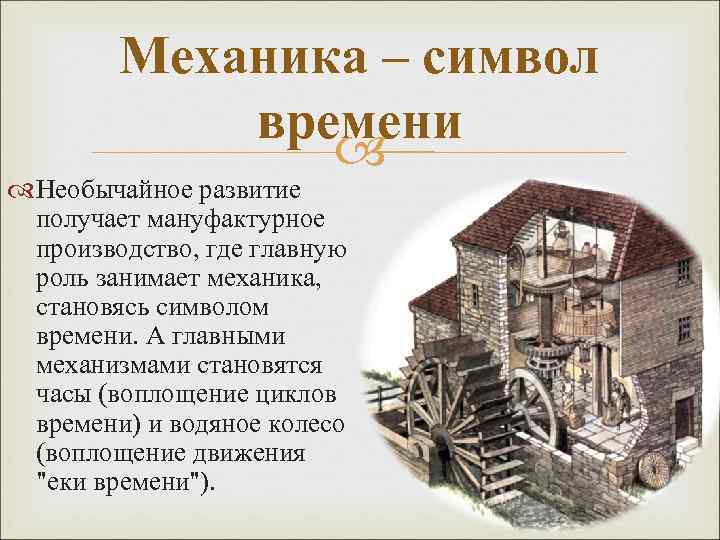 Механика – символ времени

Необычайное развитие получает мануфактурное производство, где главную роль занимает механика, становясь символом времени. А главными механизмами становятся часы (воплощение циклов времени) и водяное колесо (воплощение движения "еки времени").